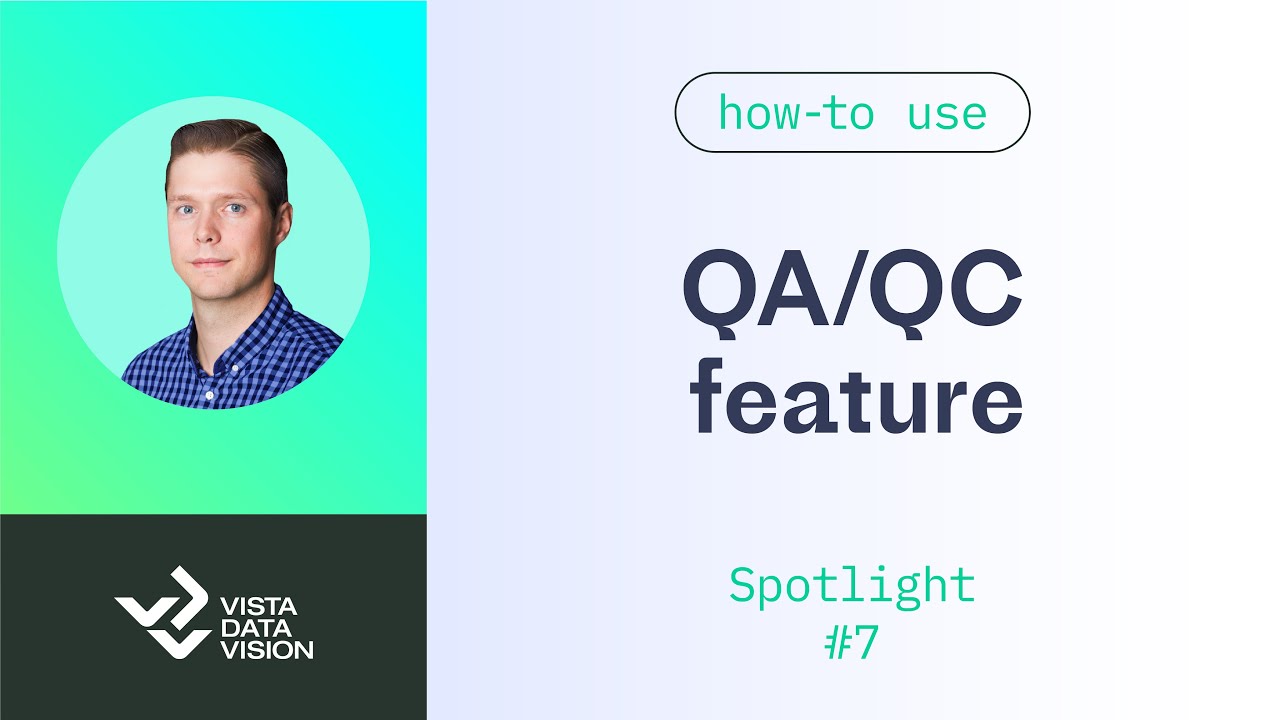 VISTA DATA VISION

how-to use

QA/QC feature

Spotlight #7